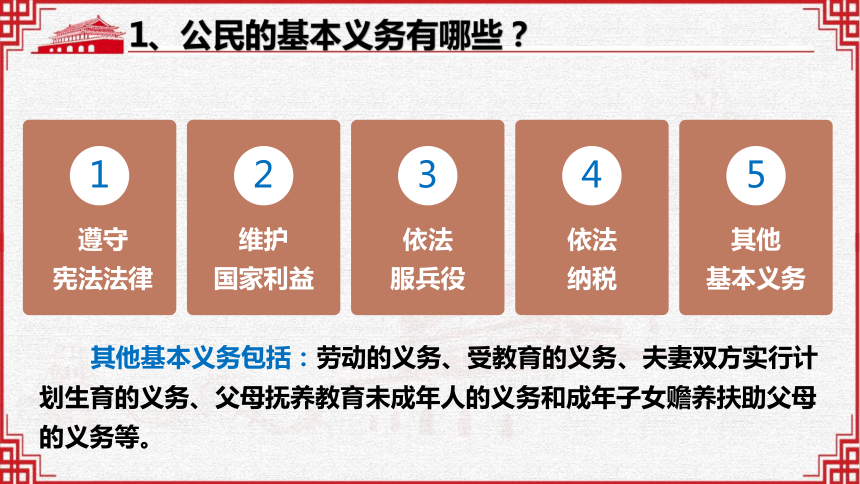 1、公民的基本义务有哪些？

1
遵守
宪法法律

2
维护
国家利益

3
依法
服兵役

4
依法
纳税

5
其他
基本义务

其他基本义务包括：劳动的义务、受教育的义务、夫妻双方实行计划生育的义务、父母抚养教育未成年人的义务和成年子女赡养扶助父母的义务等。